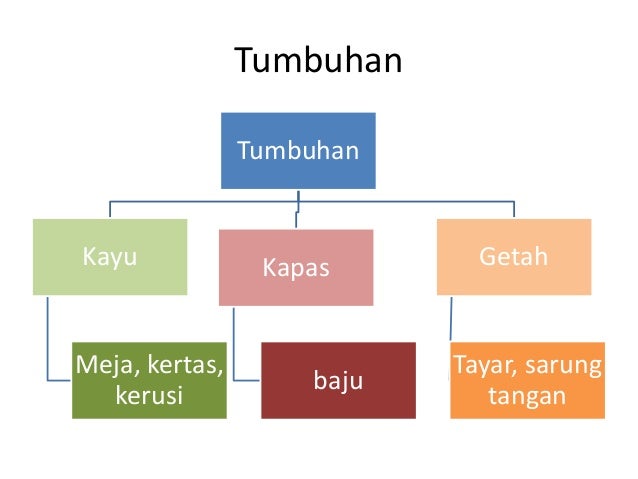 Tumbuhan

Tumbuhan

Kayu

Kapas

Getah

Meja, kertas, kerusi

baju

Tayar, sarung tangan